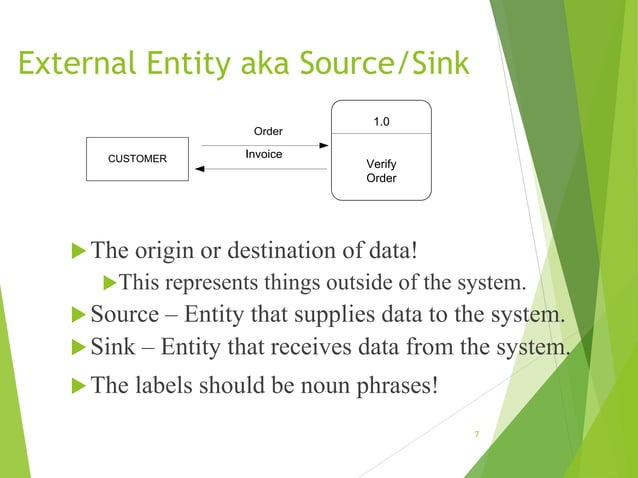 External Entity aka Source/Sink

CUSTOMER

Order

Invoice

1.0

Verify Order

The origin or destination of data!

This represents things outside of the system.

Source – Entity that supplies data to the system.

Sink – Entity that receives data from the system.

The labels should be noun phrases!

7